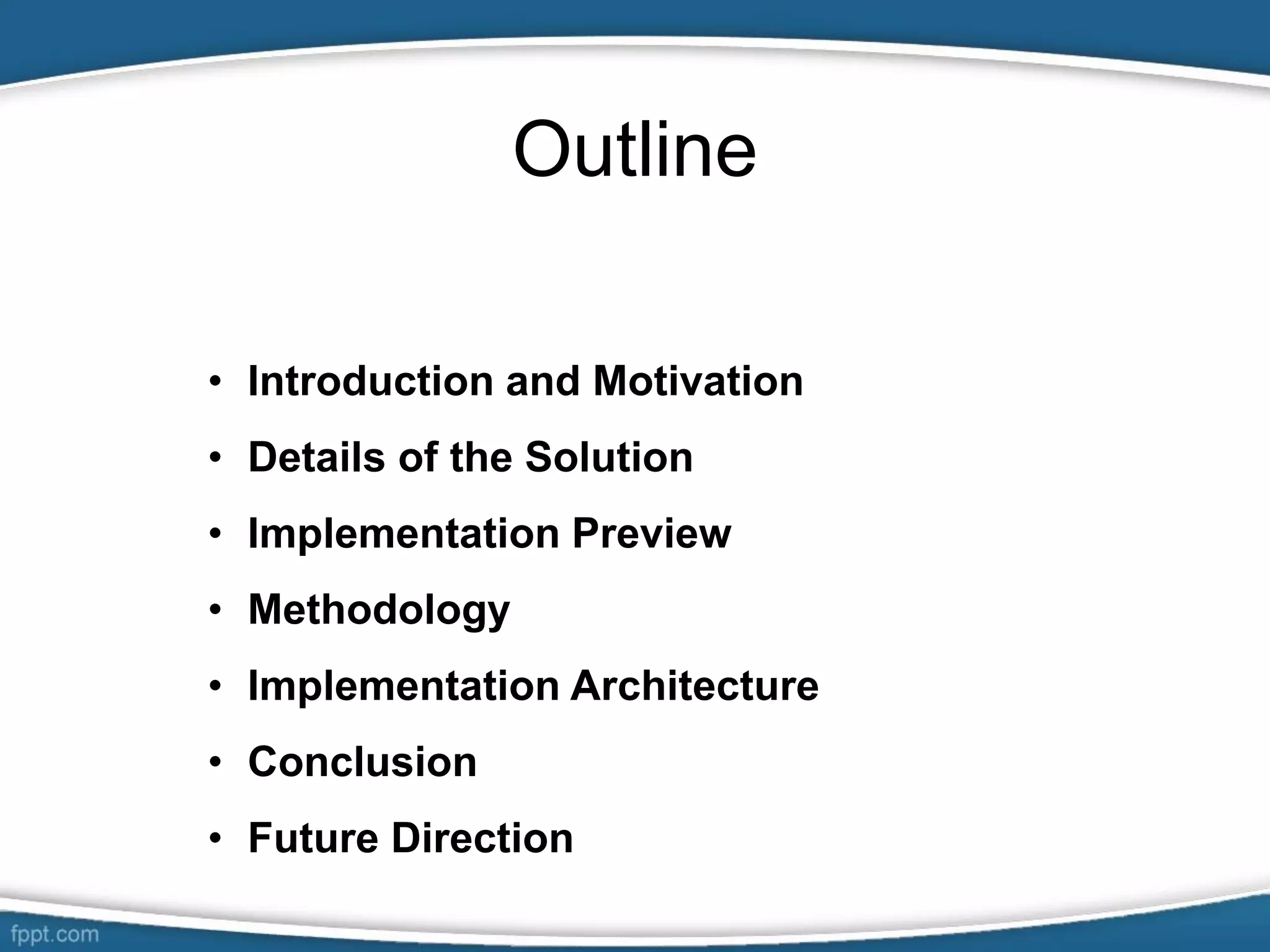 Outline

• Introduction and Motivation
• Details of the Solution
• Implementation Preview
• Methodology
• Implementation Architecture
• Conclusion
• Future Direction

fppt.com